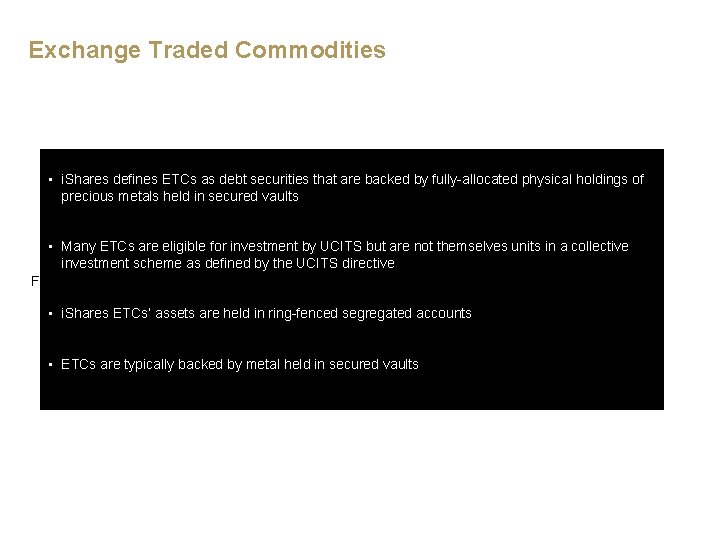 Exchange Traded Commodities

▪ iShares defines ETCs as debt securities that are backed by fully-allocated physical holdings of precious metals held in secured vaults

▪ Many ETCs are eligible for investment by UCITS but are not themselves units in a collective investment scheme as defined by the UCITS directive

F

▪ iShares ETCs' assets are held in ring-fenced segregated accounts

▪ ETCs are typically backed by metal held in secured vaults